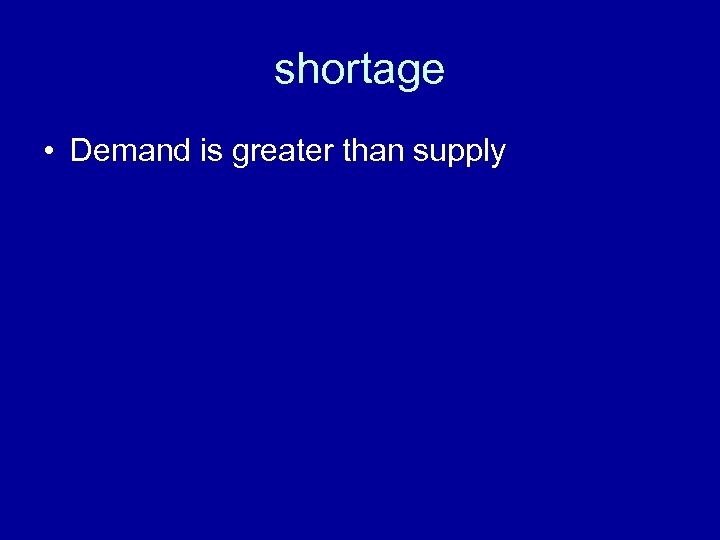 shortage

• Demand is greater than supply